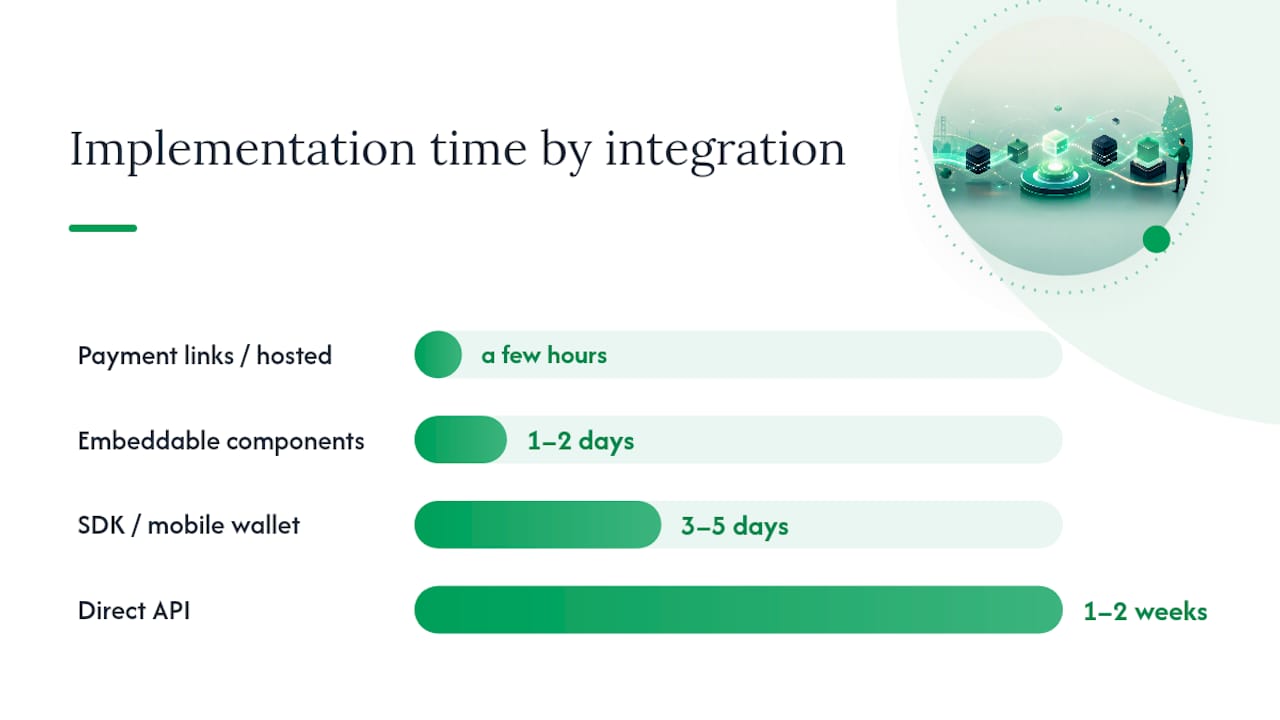 Implementation time by integration

Payment links / hosted
a few hours

Embeddable components
1–2 days

SDK / mobile wallet
3–5 days

Direct API
1–2 weeks